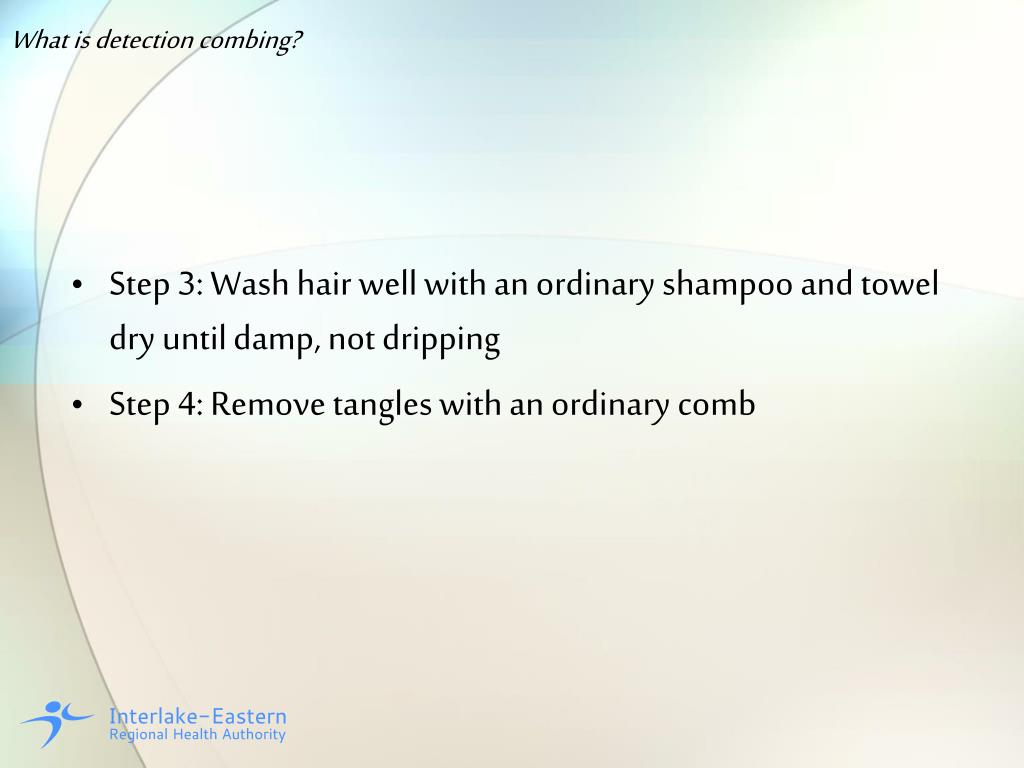 What is detection combing?

• Step 3: Wash hair well with an ordinary shampoo and towel dry until damp, not dripping

• Step 4: Remove tangles with an ordinary comb

Interlake-Eastern
Regional Health Authority